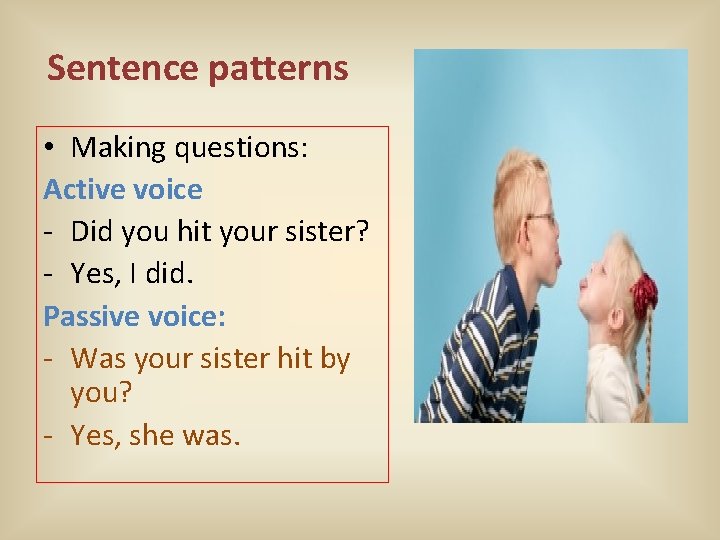 Sentence patterns

• Making questions:

Active voice

- Did you hit your sister?
- Yes, I did.

Passive voice:

- Was your sister hit by you?
- Yes, she was.